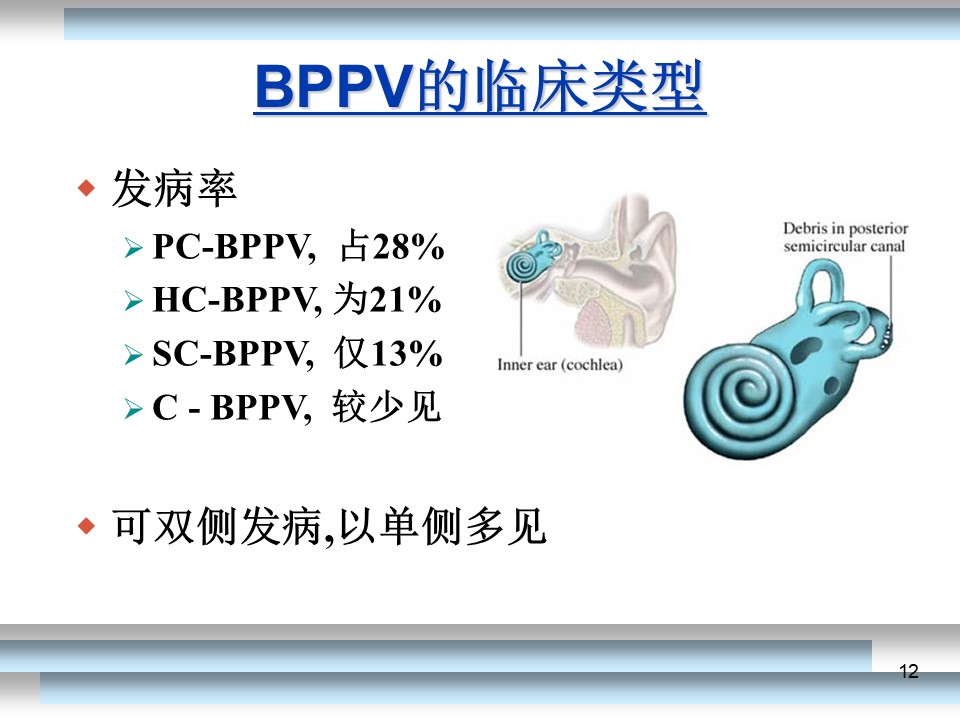 BPPV的临床类型

发病率

PC-BPPV, 占28%

HC-BPPV, 为21%

SC-BPPV, 仅13%

C - BPPV, 较少见

Inner ear (cochlea)

Debris in posterior semicircular canal

可双侧发病,以单侧多见

12